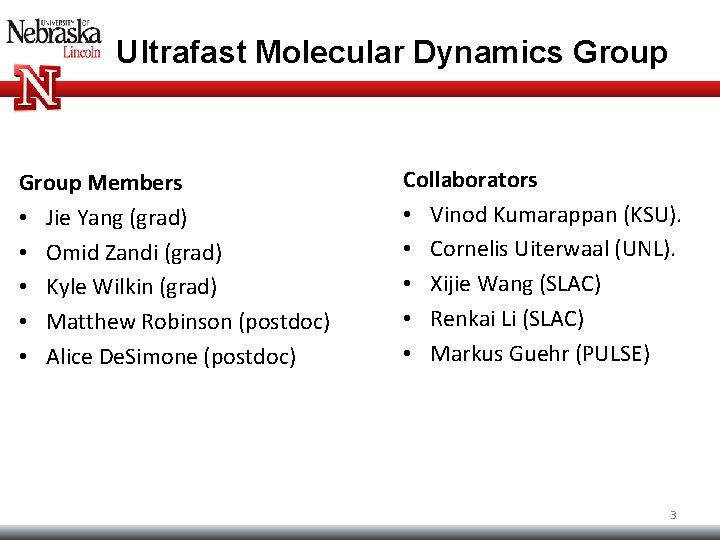 UNIVERSITY OF
Nebraska
Lincoln

N

Ultrafast Molecular Dynamics Group

Group Members
• Jie Yang (grad)
• Omid Zandi (grad)
• Kyle Wilkin (grad)
• Matthew Robinson (postdoc)
• Alice DeSimone (postdoc)

Collaborators
• Vinod Kumarappan (KSU).
• Cornelis Uiterwaal (UNL).
• Xijie Wang (SLAC)
• Renkai Li (SLAC)
• Markus Guehr (PULSE)

3